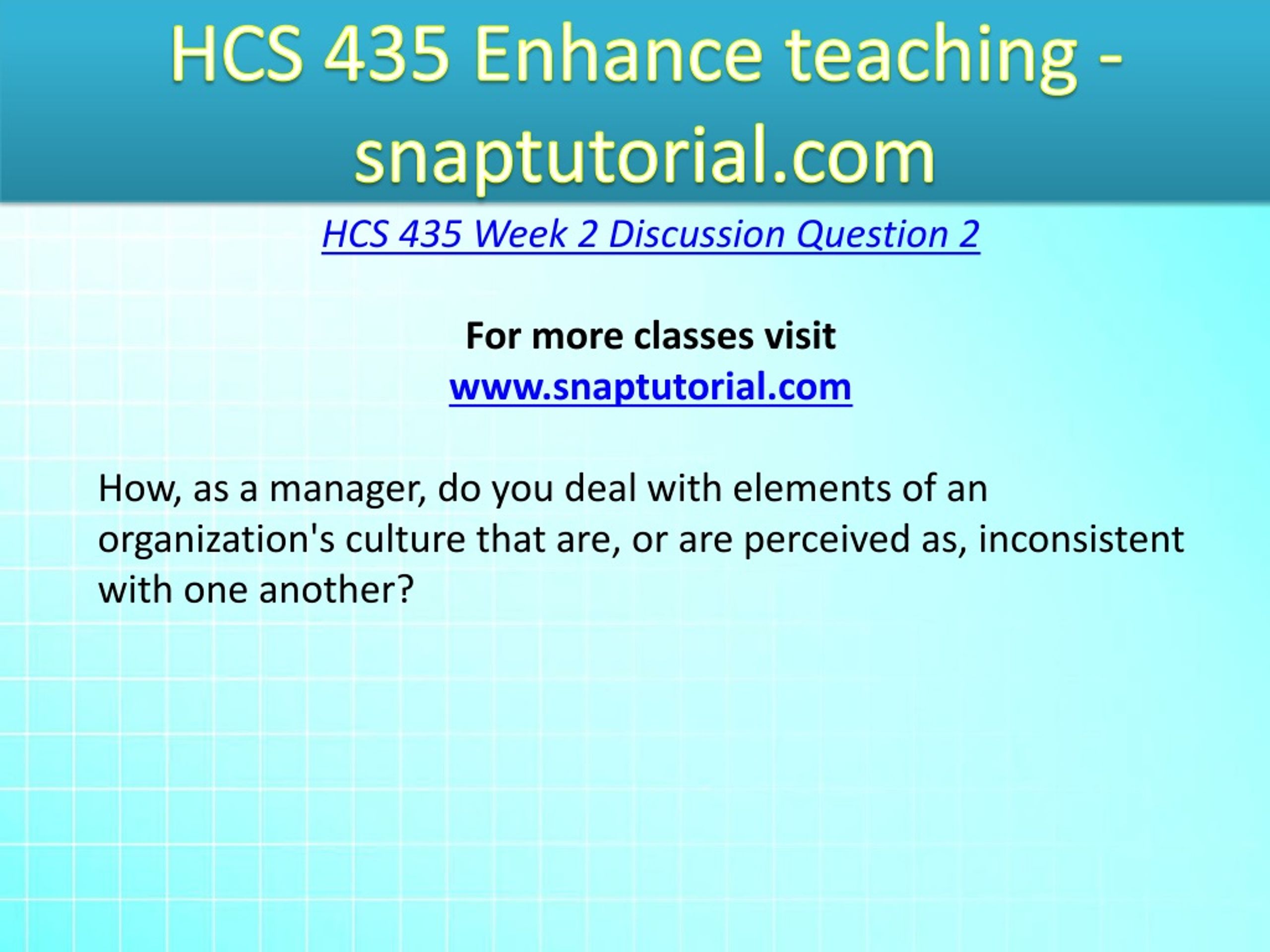 HCS 435 Enhance teaching - snaptutorial.com

HCS 435 Week 2 Discussion Question 2

For more classes visit
www.snaptutorial.com

How, as a manager, do you deal with elements of an organization's culture that are, or are perceived as, inconsistent with one another?